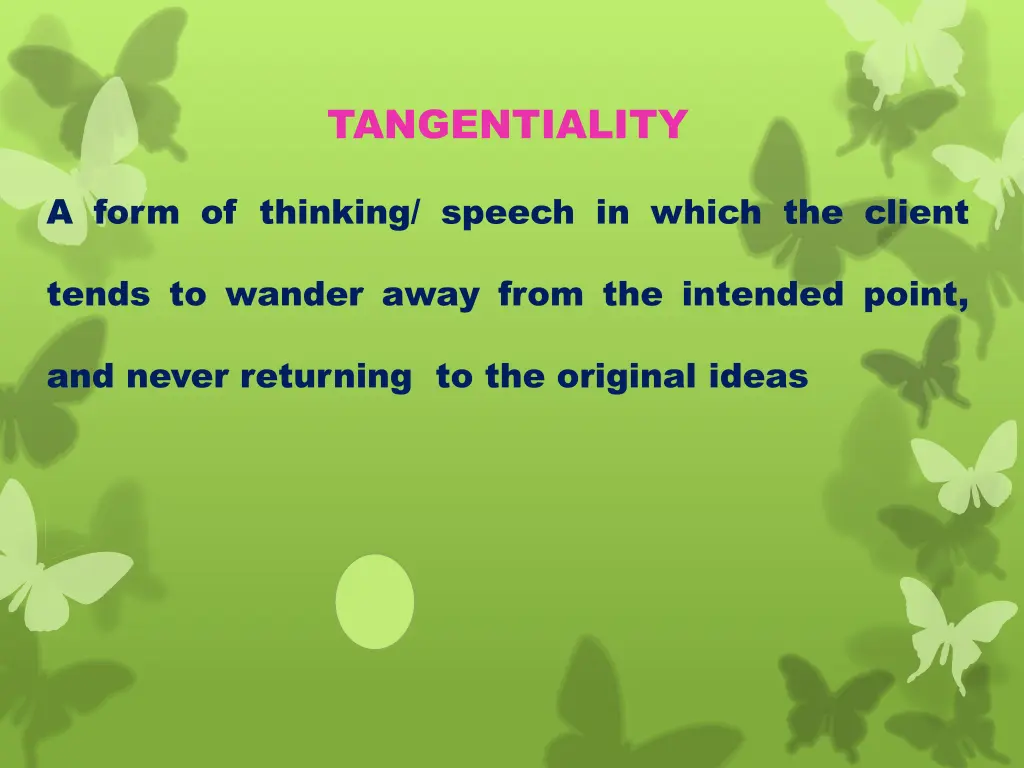 TANGENTIALITY

A form of thinking/ speech in which the client tends to wander away from the intended point, and never returning to the original ideas